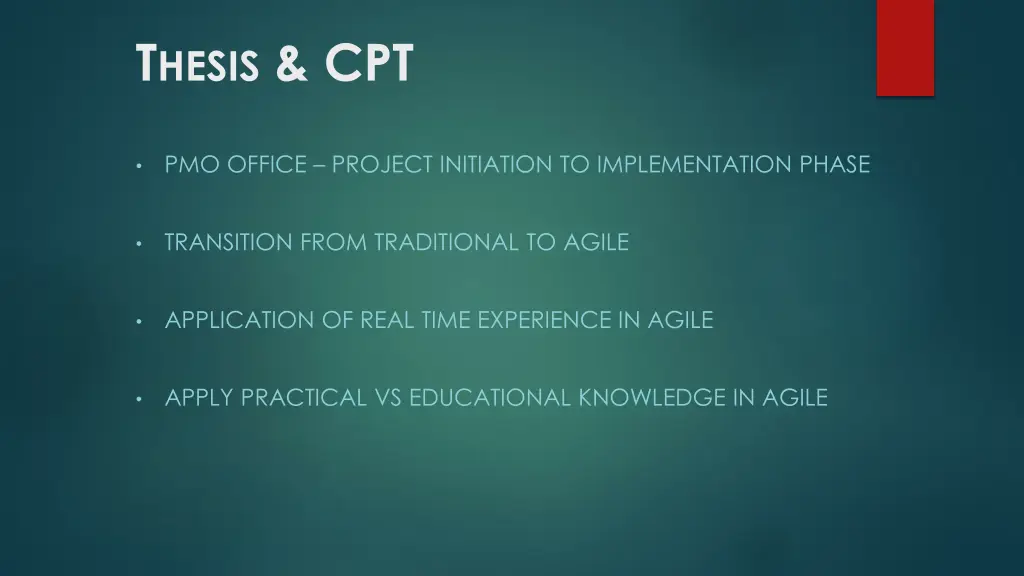 THESIS & CPT

• PMO OFFICE – PROJECT INITIATION TO IMPLEMENTATION PHASE

• TRANSITION FROM TRADITIONAL TO AGILE

• APPLICATION OF REAL TIME EXPERIENCE IN AGILE

• APPLY PRACTICAL VS EDUCATIONAL KNOWLEDGE IN AGILE